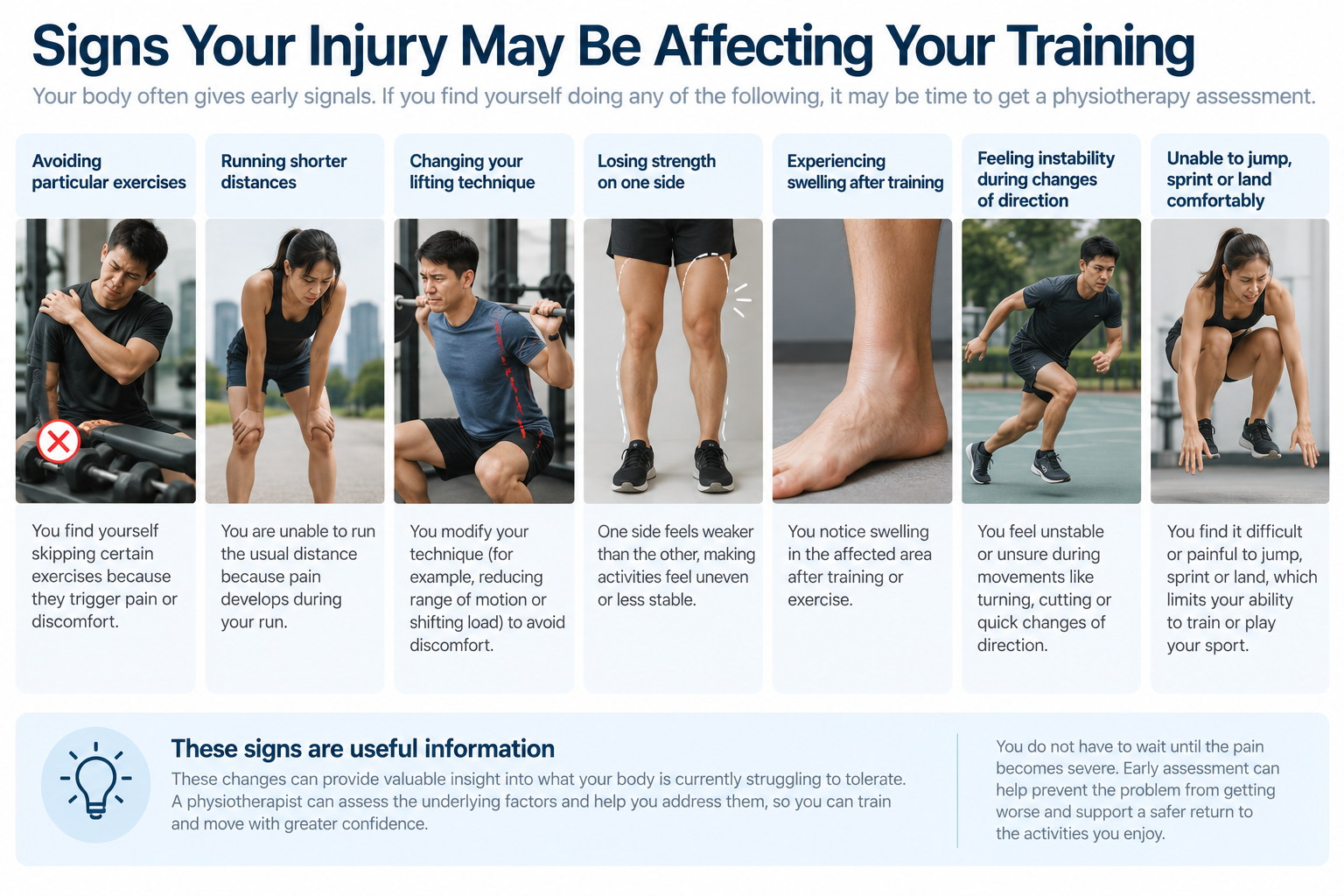 Signs Your Injury May Be Affecting Your Training

Your body often gives early signals. If you find yourself doing any of the following, it may be time to get a physiotherapy assessment.

Avoiding particular exercises

You find yourself skipping certain exercises because they trigger pain or discomfort.

Running shorter distances

You are unable to run the usual distance because pain develops during your run.

Changing your lifting technique

You modify your technique (for example, reducing range of motion or shifting load) to avoid discomfort.

Losing strength on one side

One side feels weaker than the other, making activities feel uneven or less stable.

Experiencing swelling after training

You notice swelling in the affected area after training or exercise.

Feeling instability during changes of direction

You feel unstable or unsure during movements like turning, cutting or quick changes of direction.

Unable to jump, sprint or land comfortably

You find it difficult or painful to jump, sprint or land, which limits your ability to train or play your sport.

These signs are useful information

These changes can provide valuable insight into what your body is currently struggling to tolerate. A physiotherapist can assess the underlying factors and help you address them, so you can train and move with greater confidence.

You do not have to wait until the pain becomes severe. Early assessment can help prevent the problem from getting worse and support a safer return to the activities you enjoy.